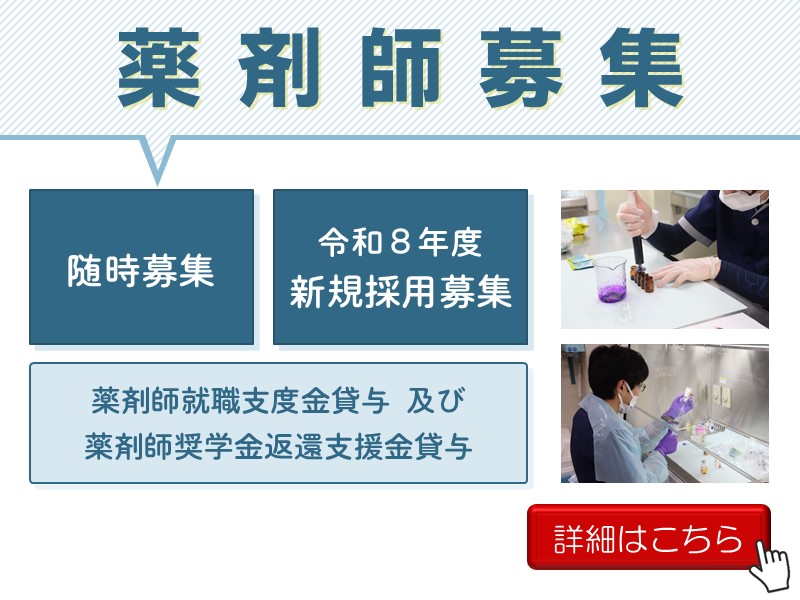 薬剤師募集

随時募集

令和８年度
新規採用募集

薬剤師就職支度金貸与 及び
薬剤師奨学金返還支援金貸与

詳細はこちら